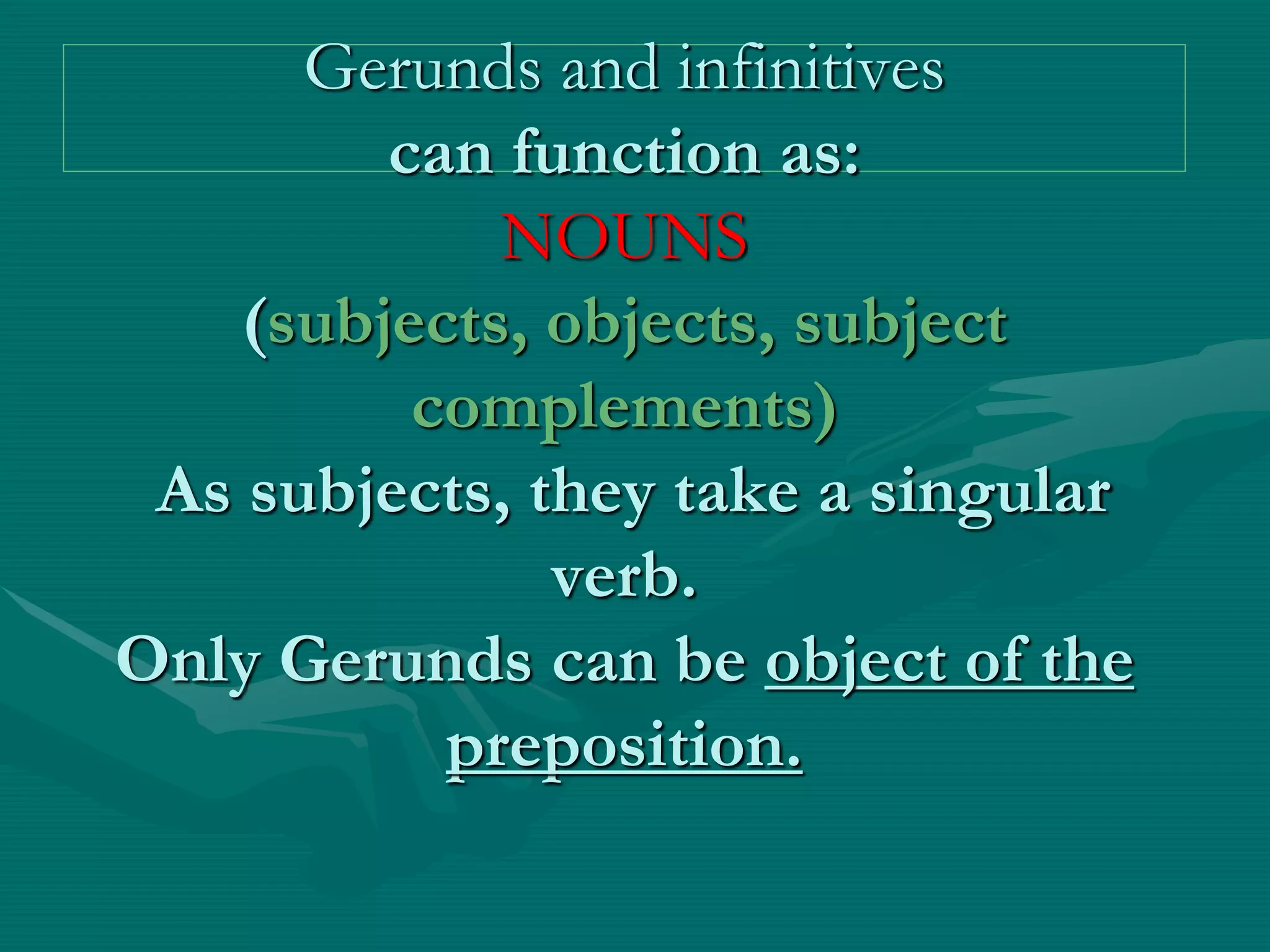 Gerunds and infinitives
can function as:
NOUNS
(subjects, objects, subject complements)
As subjects, they take a singular verb.
Only Gerunds can be object of the preposition.